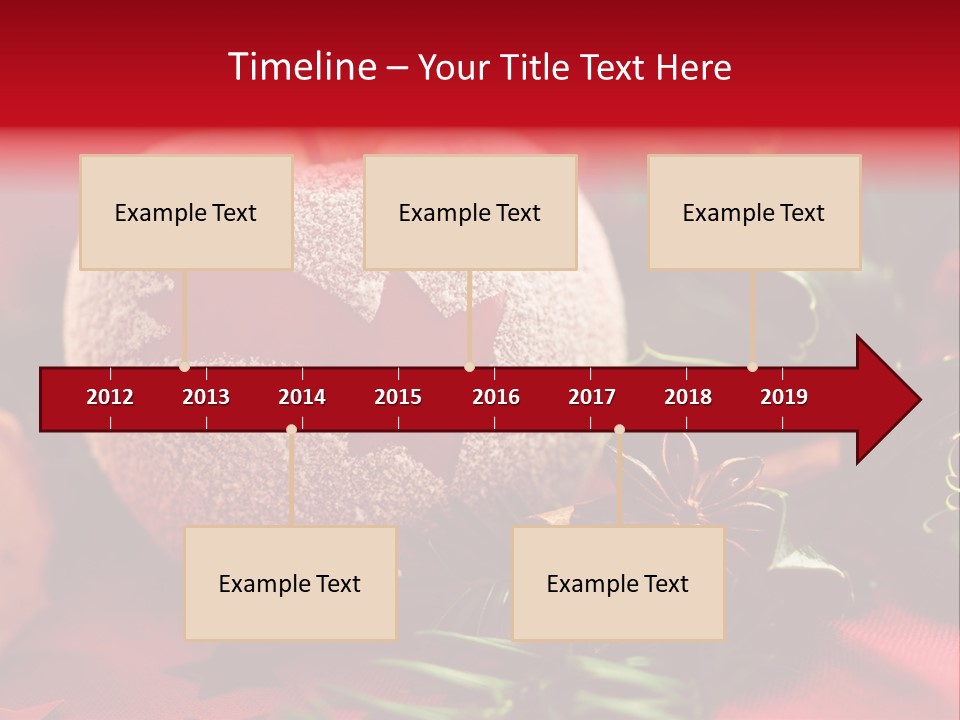 Timeline – Your Title Text Here

Example Text

Example Text

Example Text

2012 2013 2014 2015 2016 2017 2018 2019

Example Text

Example Text